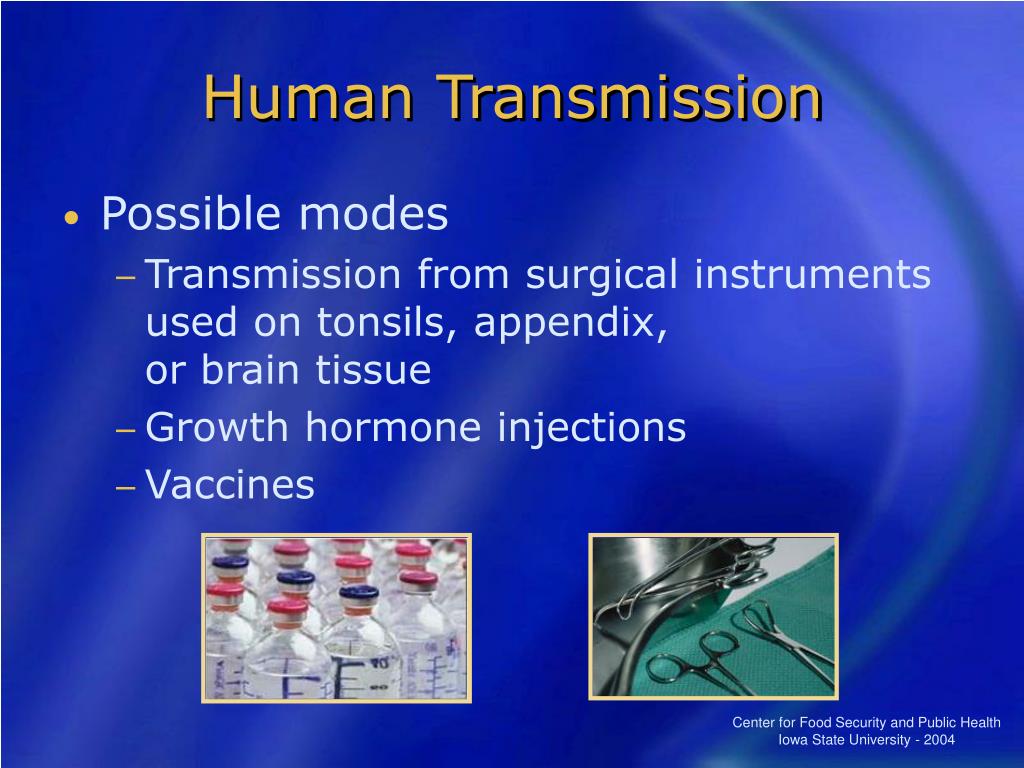 Human Transmission

• Possible modes
 – Transmission from surgical instruments used on tonsils, appendix, or brain tissue
 – Growth hormone injections
 – Vaccines

Center for Food Security and Public Health
Iowa State University - 2004